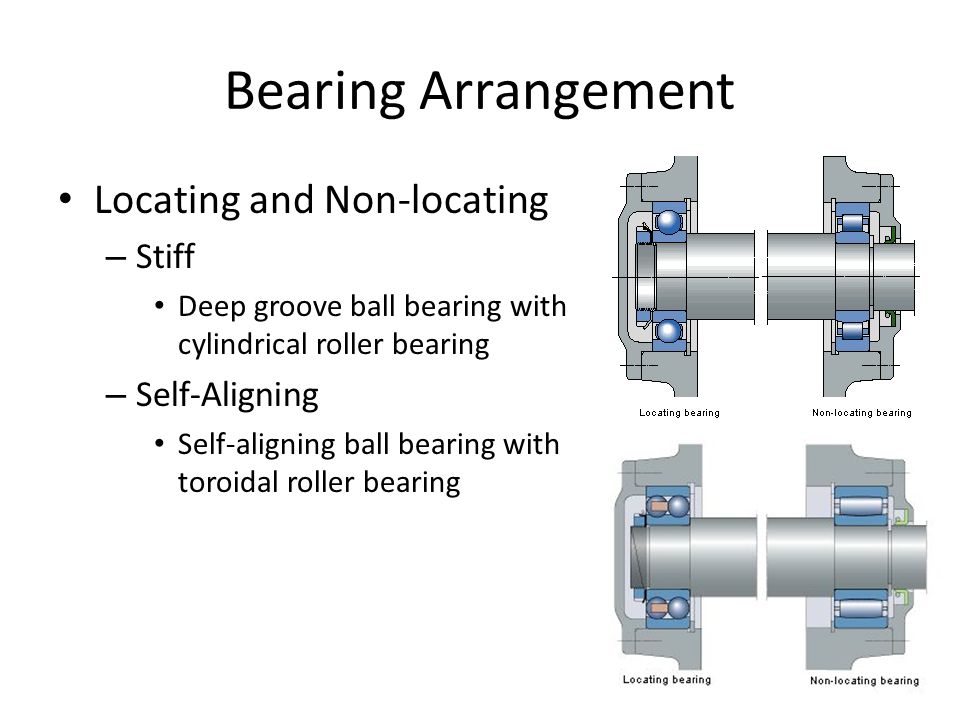 Bearing Arrangement

• Locating and Non-locating
– Stiff
• Deep groove ball bearing with cylindrical roller bearing
– Self-Aligning
• Self-aligning ball bearing with toroidal roller bearing

Locating bearing
Non-locating bearing

Locating bearing
Non-locating bearing